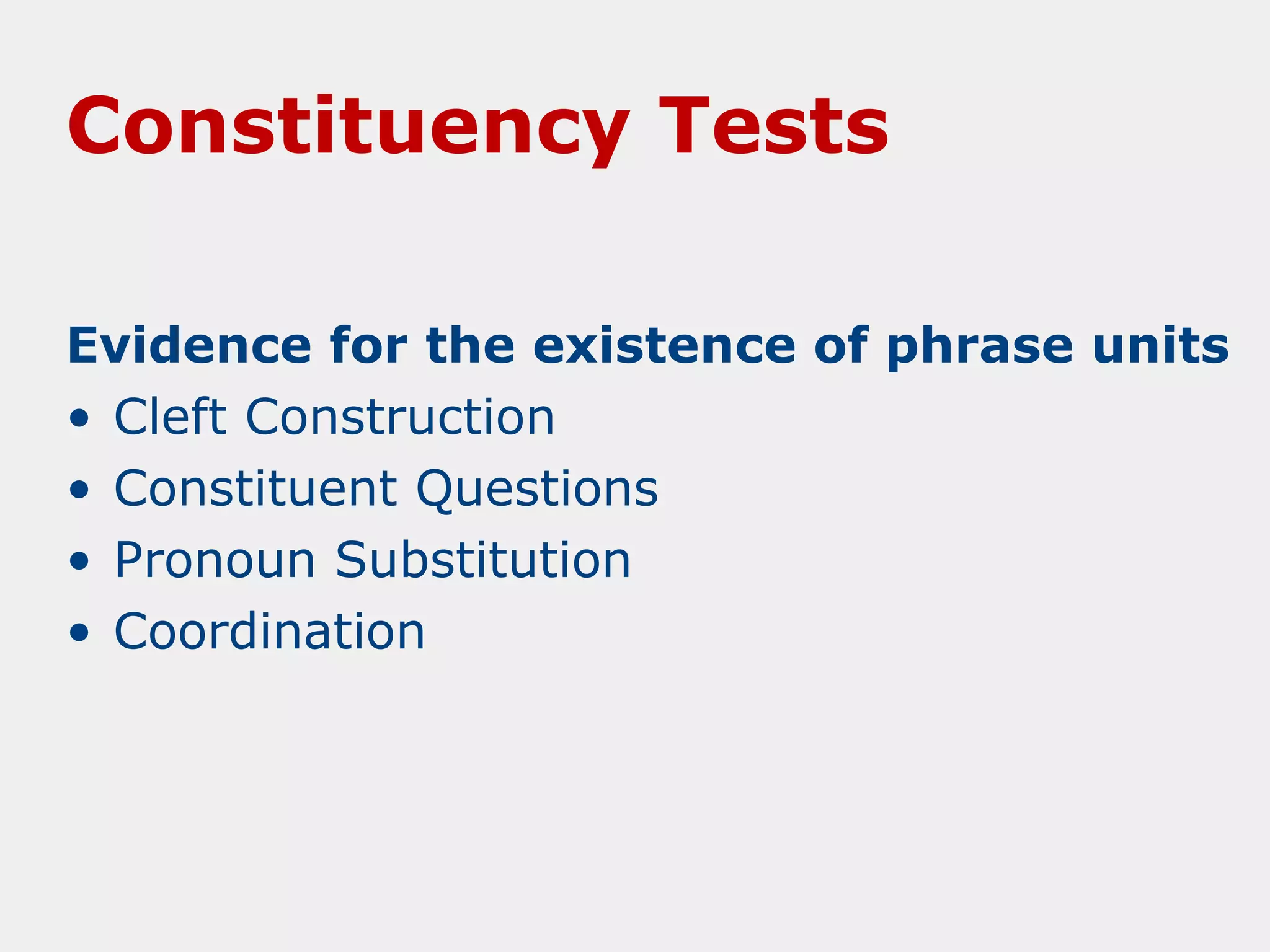 Constituency Tests

Evidence for the existence of phrase units
• Cleft Construction
• Constituent Questions
• Pronoun Substitution
• Coordination